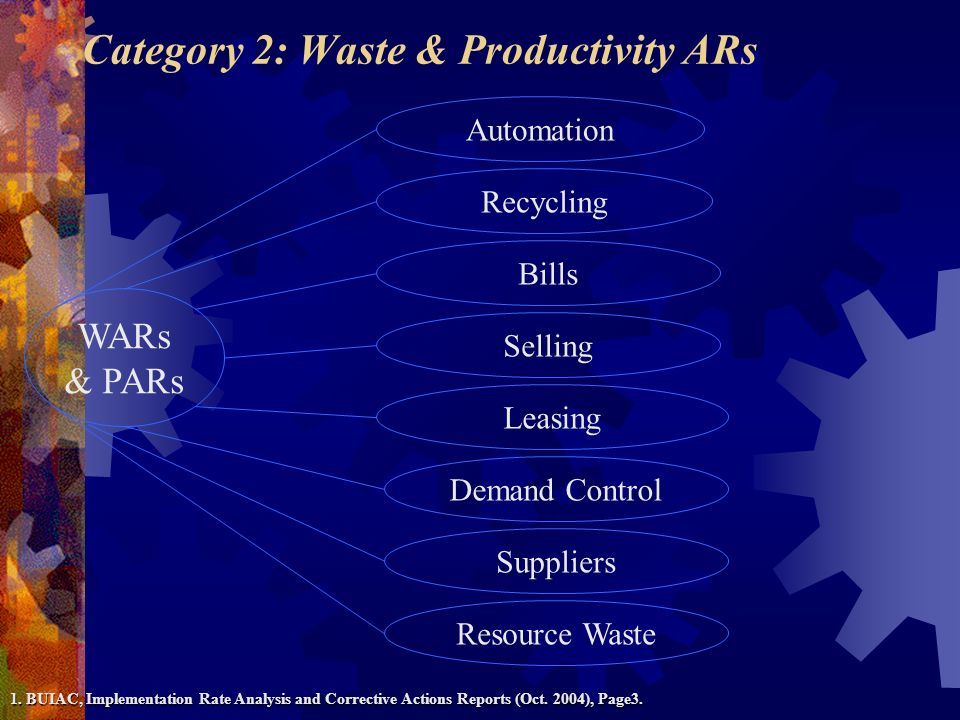 Category 2: Waste & Productivity ARs

WARs & PARs

Automation

Recycling

Bills

Selling

Leasing

Demand Control

Suppliers

Resource Waste

1. BUIAC, Implementation Rate Analysis and Corrective Actions Reports (Oct. 2004), Page3.